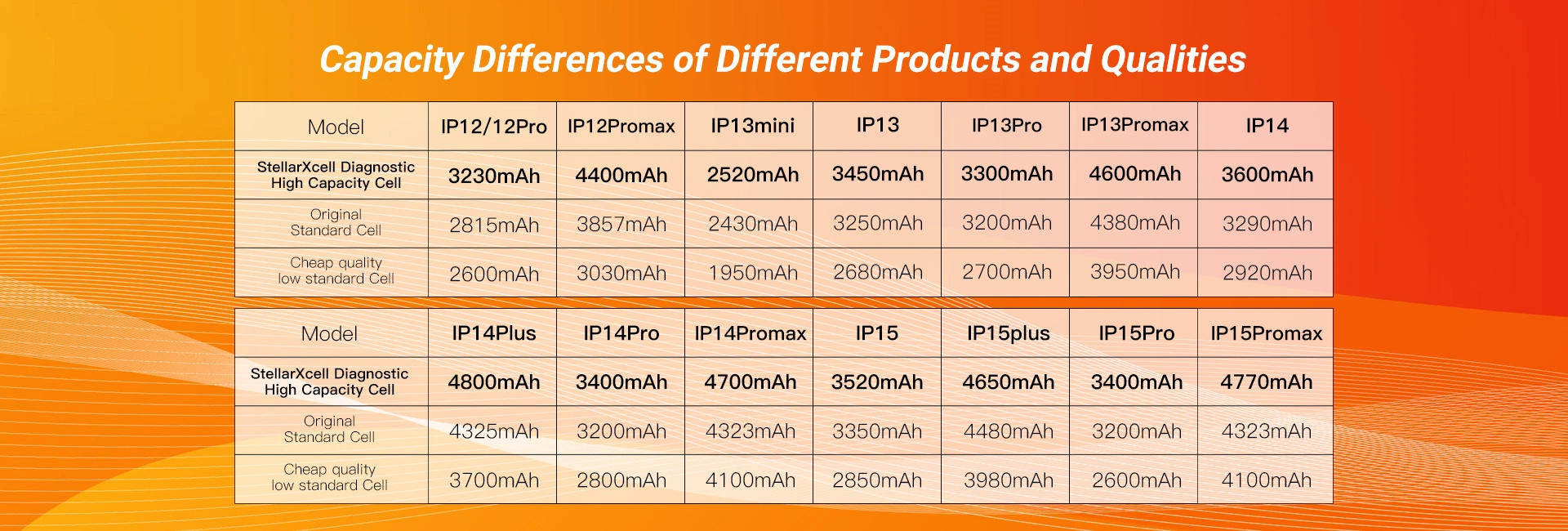 Capacity Differences of Different Products and Qualities

| Model | IP12/12Pro | IP12Promax | IP13mini | IP13 | IP13Pro | IP13Promax | IP14 |
|---|---|---|---|---|---|---|---|
| StellarXcell Diagnostic High Capacity Cell | 3230mAh | 4400mAh | 2520mAh | 3450mAh | 3300mAh | 4600mAh | 3600mAh |
| Original Standard Cell | 2815mAh | 3857mAh | 2430mAh | 3250mAh | 3200mAh | 4380mAh | 3290mAh |
| Cheap quality low standard Cell | 2600mAh | 3030mAh | 1950mAh | 2680mAh | 2700mAh | 3950mAh | 2920mAh |

| Model | IP14Plus | IP14Pro | IP14Promax | IP15 | IP15plus | IP15Pro | IP15Promax |
|---|---|---|---|---|---|---|---|
| StellarXcell Diagnostic High Capacity Cell | 4800mAh | 3400mAh | 4700mAh | 3520mAh | 4650mAh | 3400mAh | 4770mAh |
| Original Standard Cell | 4325mAh | 3200mAh | 4323mAh | 3350mAh | 4480mAh | 3200mAh | 4323mAh |
| Cheap quality low standard Cell | 3700mAh | 2800mAh | 4100mAh | 2850mAh | 3980mAh | 2600mAh | 4100mAh |